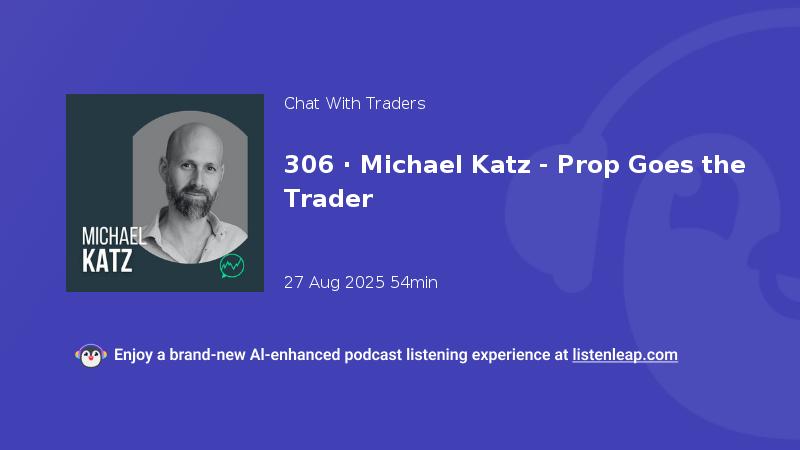 MICHAEL
KATZ

Chat With Traders

306 · Michael Katz - Prop Goes the Trader

27 Aug 2025 54min

Enjoy a brand-new AI-enhanced podcast listening experience at listenleap.com